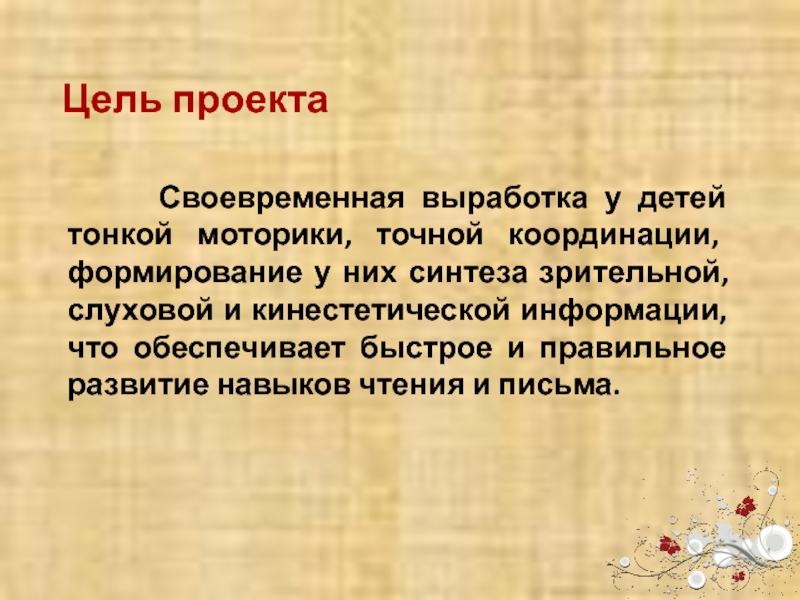 Цель проекта

Своевременная выработка у детей тонкой моторики, точной координации, формирование у них синтеза зрительной, слуховой и кинестетической информации, что обеспечивает быстрое и правильное развитие навыков чтения и письма.